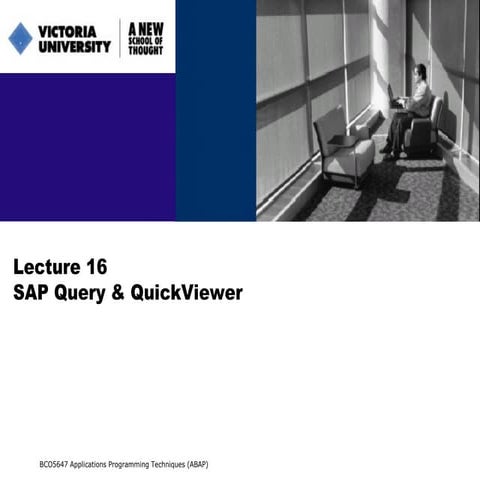 VICTORIA UNIVERSITY

A NEW SCHOOL OF THOUGHT

Lecture 16
SAP Query & QuickViewer

BCO5647 Applications Programming Techniques (ABAP)